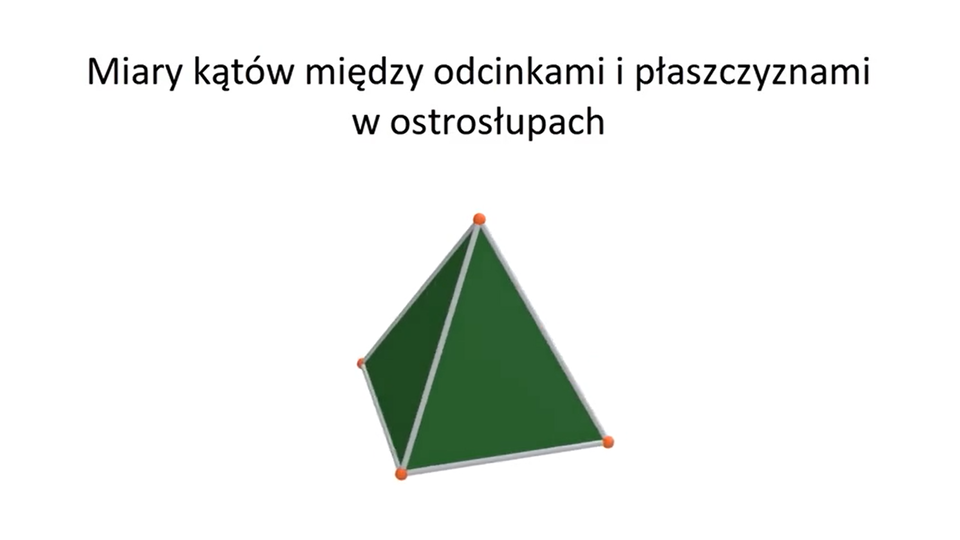 Miary kątów między odcinkami i płaszczyznami w ostrosłupach